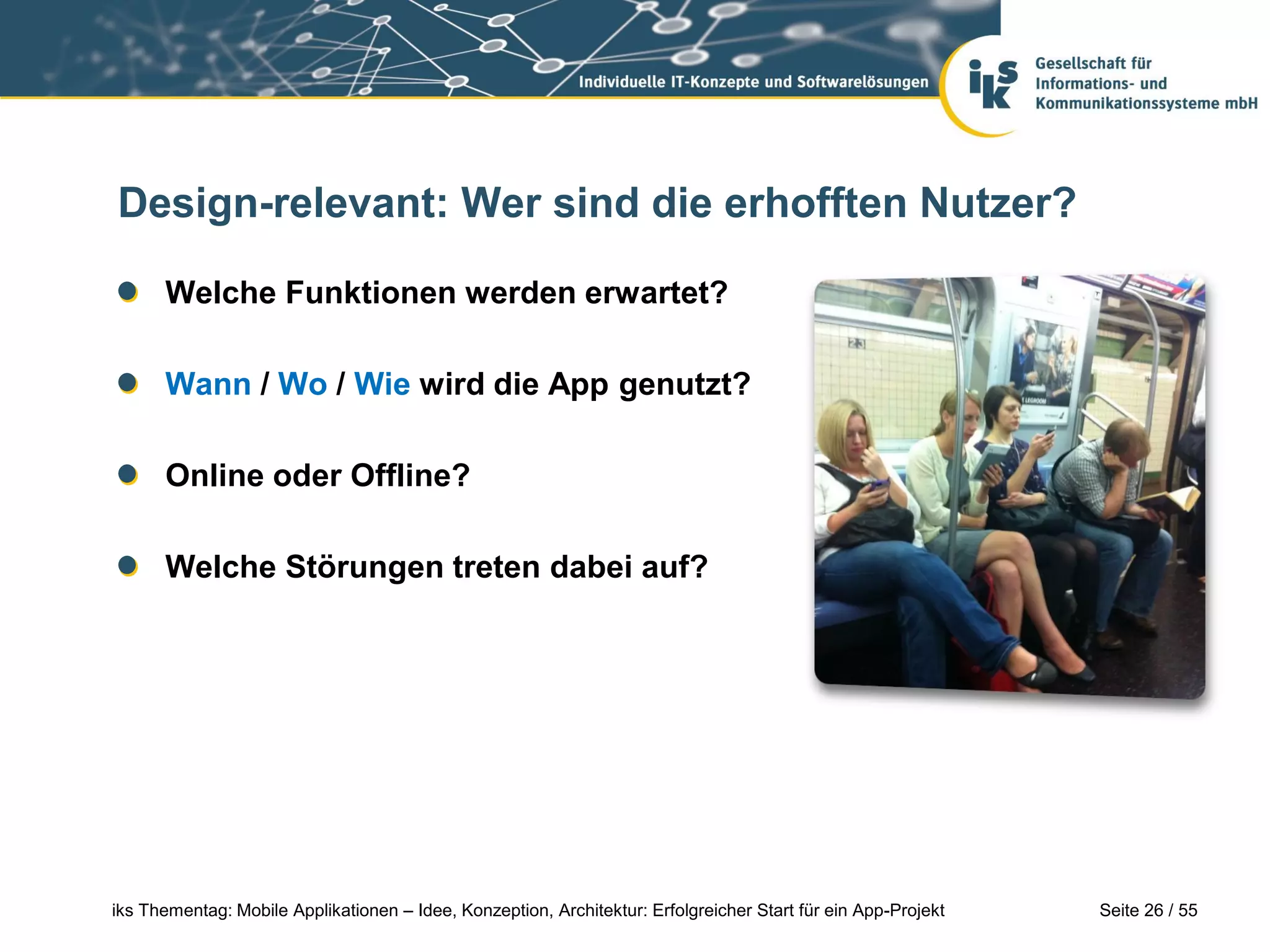 Individuelle IT-Konzepte und Softwarelösungen

iks Gesellschaft für Informations- und Kommunikationssysteme mbH

Design-relevant: Wer sind die erhofften Nutzer?

Welche Funktionen werden erwartet?

Wann / Wo / Wie wird die App genutzt?

Online oder Offline?

Welche Störungen treten dabei auf?

iks Thementag: Mobile Applikationen – Idee, Konzeption, Architektur: Erfolgreicher Start für ein App-Projekt

Seite 26 / 55